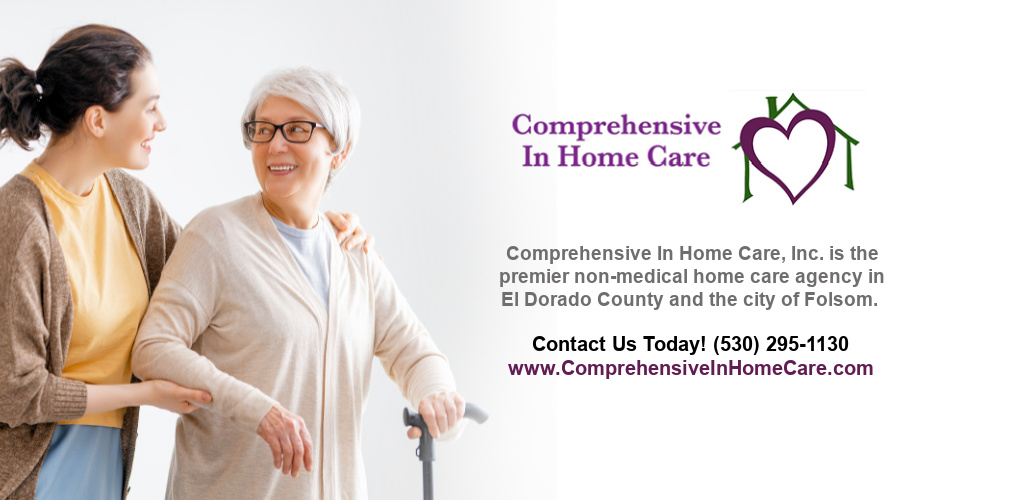 Comprehensive
In Home Care

Comprehensive In Home Care, Inc. is the premier non-medical home care agency in El Dorado County and the city of Folsom.

Contact Us Today! (530) 295-1130
www.ComprehensiveInHomeCare.com